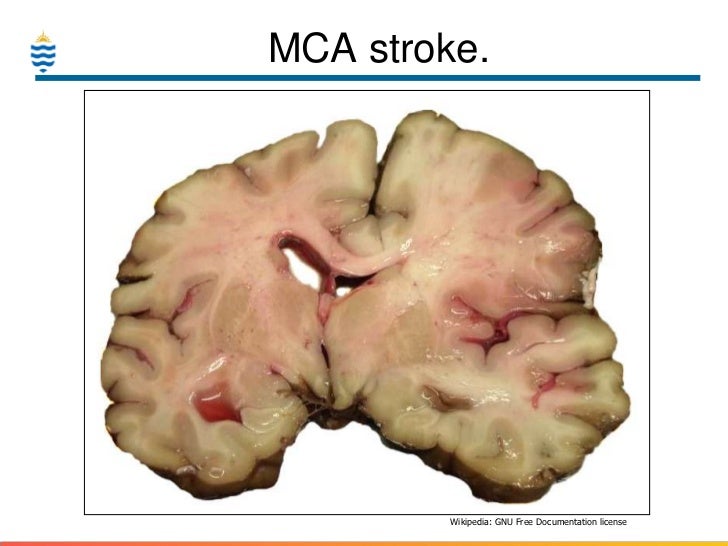 MCA stroke.

Wikipedia: GNU Free Documentation license